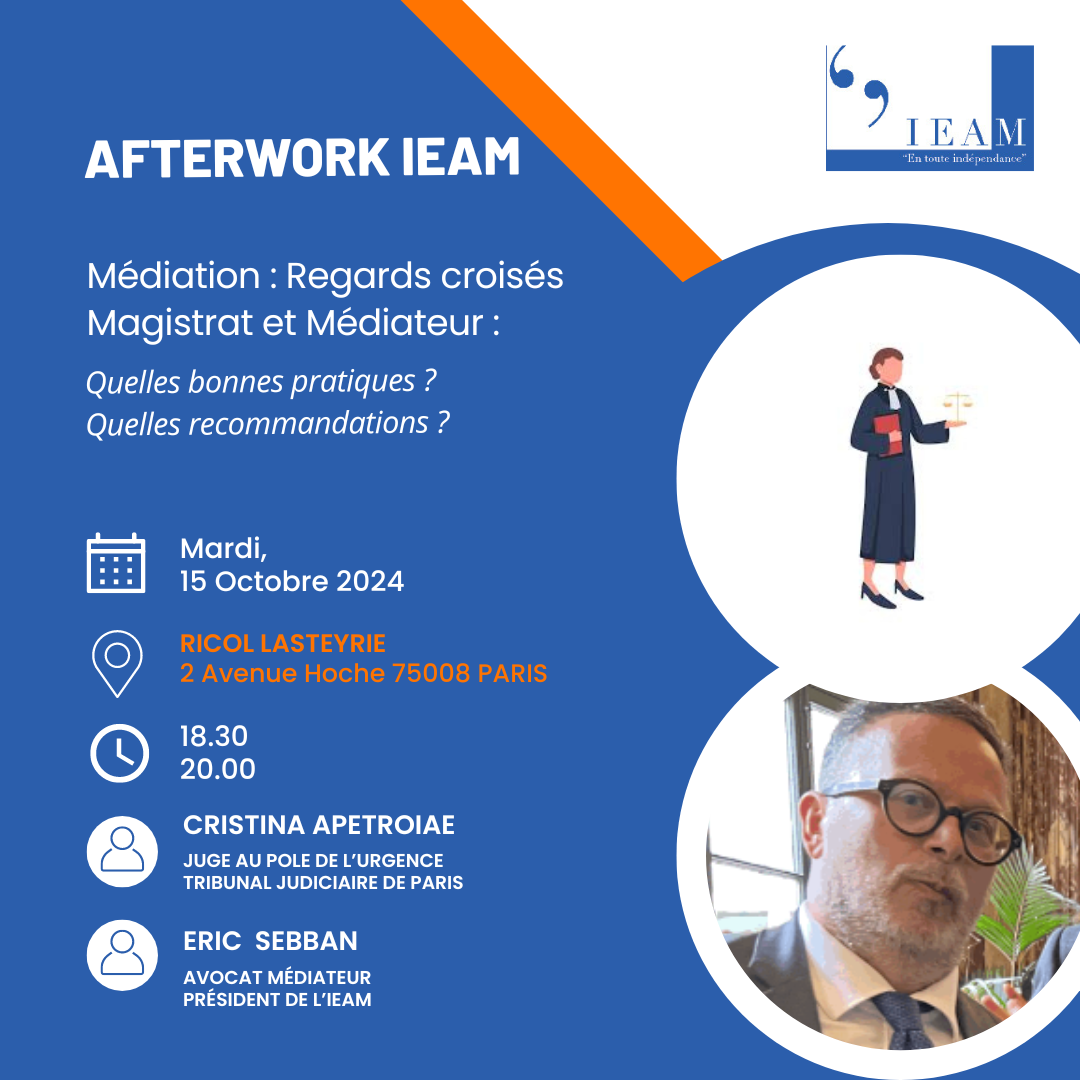 IEAM
"En toute indépendance"

AFTERWORK IEAM

Médiation : Regards croisés Magistrat et Médiateur :

Quelles bonnes pratiques ?
Quelles recommandations ?

Mardi,
15 Octobre 2024

RICOL LASTEYRIE
2 Avenue Hoche 75008 PARIS

18.30
20.00

CRISTINA APETROIAE
JUGE AU POLE DE L'URGENCE
TRIBUNAL JUDICIAIRE DE PARIS

ERIC SEBBAN
AVOCAT MÉDIATEUR
PRÉSIDENT DE L'IEAM